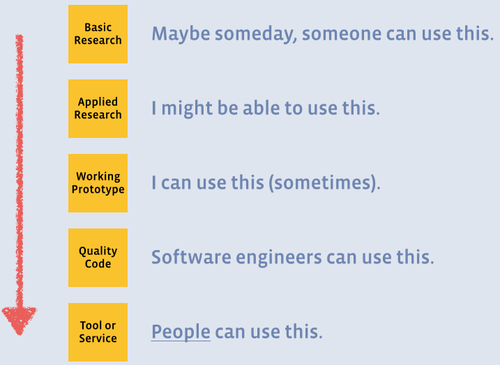 Basic Research

Maybe someday, someone can use this.

Applied Research

I might be able to use this.

Working Prototype

I can use this (sometimes).

Quality Code

Software engineers can use this.

Tool or Service

People can use this.